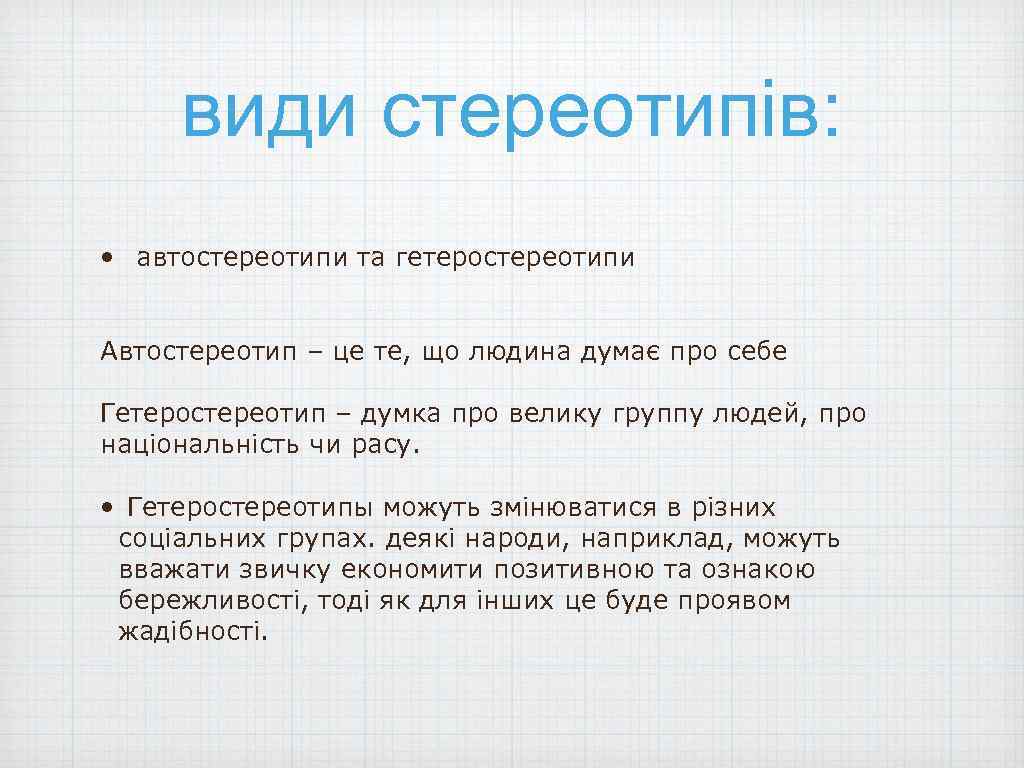 види стереотипів:

• автостереотипи та гетеростереотипи

Автостереотип – це те, що людина думає про себе

Гетеростереотип – думка про велику группу людей, про національність чи расу.

• Гетеростереотипы можуть змінюватися в різних соціальних групах. деякі народи, наприклад, можуть вважати звичку економити позитивною та ознакою бережливості, тоді як для інших це буде проявом жадібності.